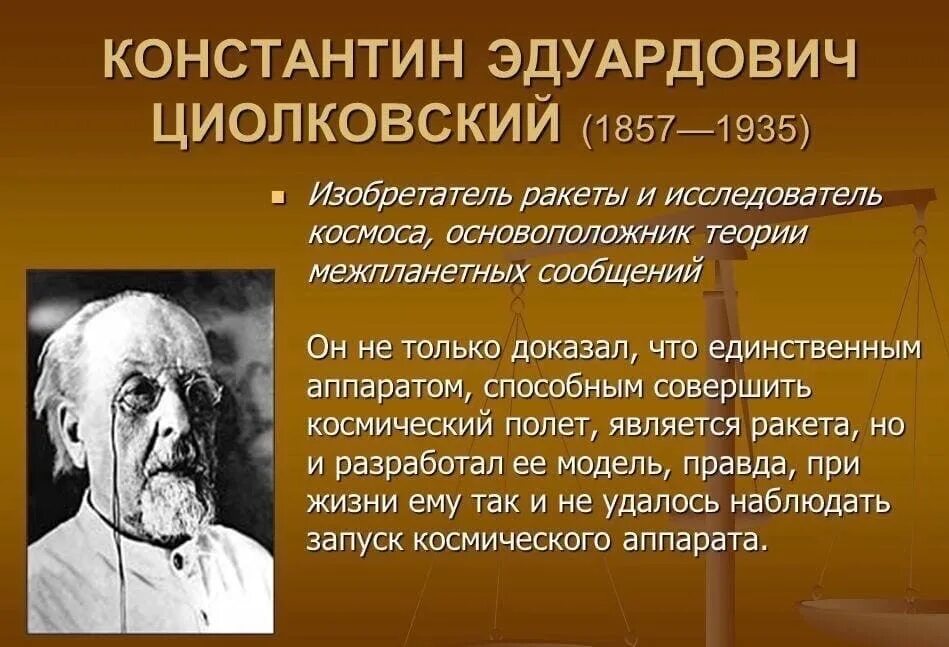 КОНСТАНТИН ЭДУАРДОВИЧ ЦИОЛКОВСКИЙ (1857—1935)

Изобретатель ракеты и исследователь космоса, основоположник теории межпланетных сообщений

Он не только доказал, что единственным аппаратом, способным совершить космический полет, является ракета, но и разработал ее модель, правда, при жизни ему так и не удалось наблюдать запуск космического аппарата.